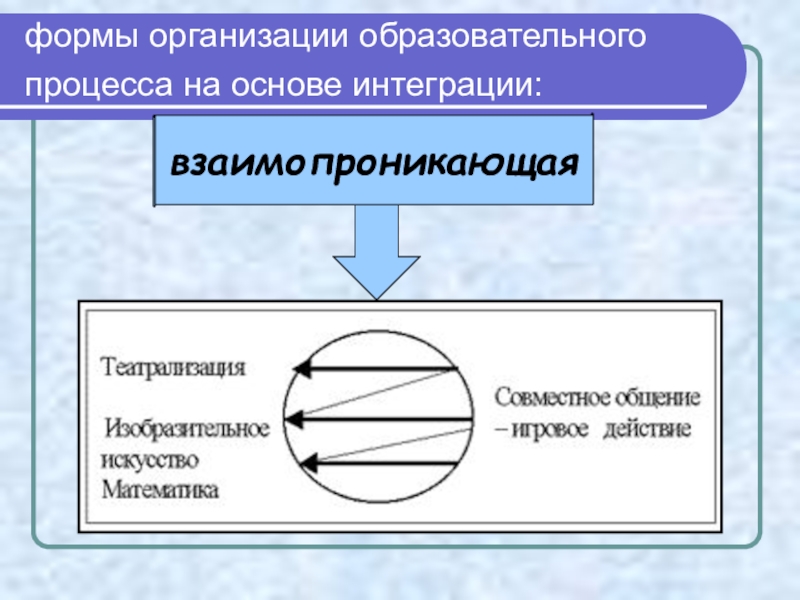 формы организации образовательного процесса на основе интеграции:

взаимопроникающая

Театрализация

Изобразительное искусство

Математика

Совместное общение – игровое действие